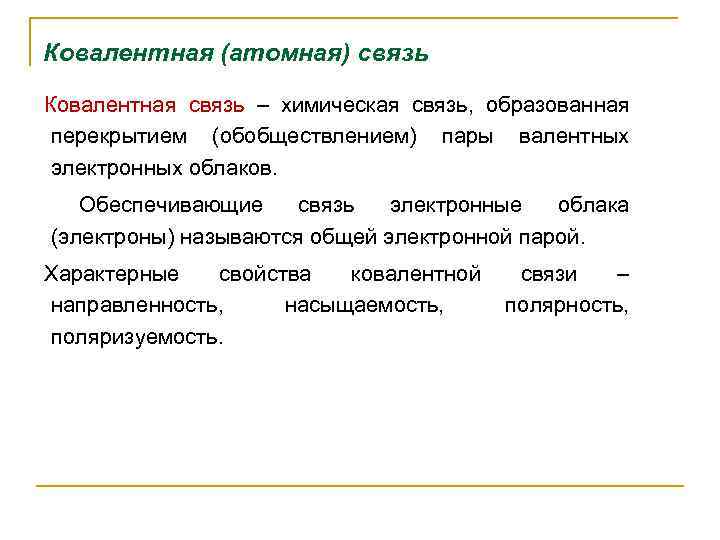 Ковалентная (атомная) связь

Ковалентная связь – химическая связь, образованная перекрытием (обобществлением) пары валентных электронных облаков.

Обеспечивающие связь электронные облака (электроны) называются общей электронной парой.

Характерные свойства ковалентной связи – направленность, насыщаемость, полярность, поляризуемость.